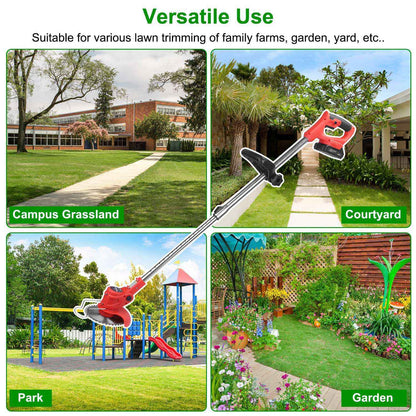 Versatile Use

Suitable for various lawn trimming of family farms, garden, yard, etc..

Campus Grassland

Courtyard

Park

Garden